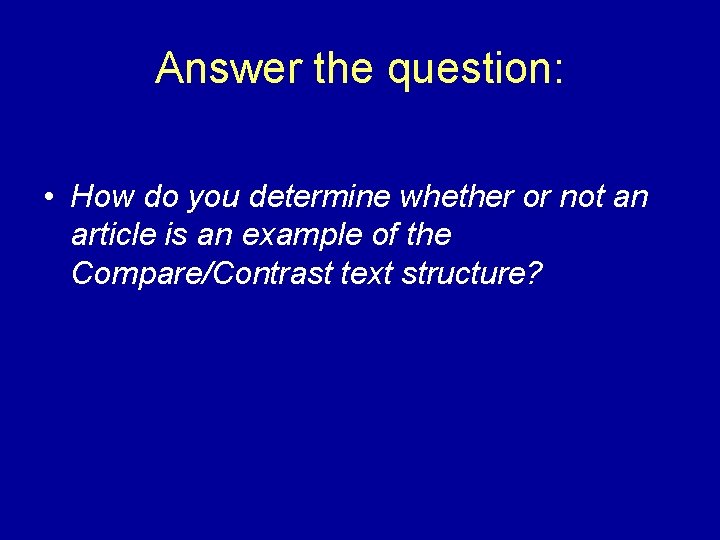 Answer the question:

• How do you determine whether or not an article is an example of the Compare/Contrast text structure?